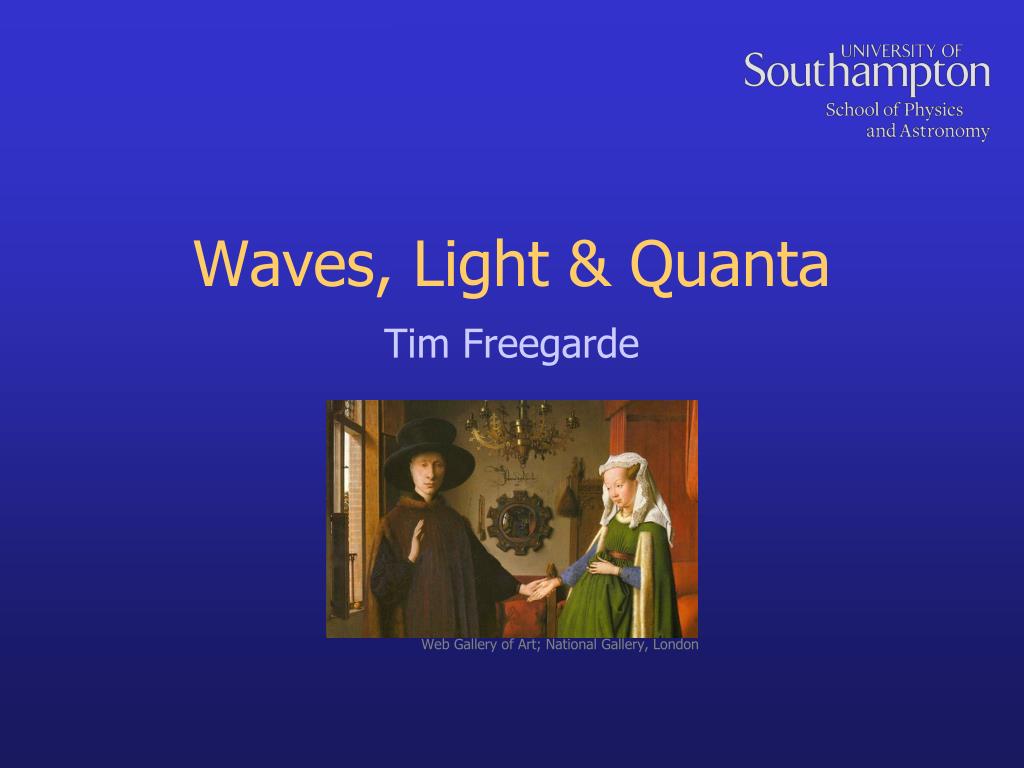 UNIVERSITY OF
Southampton
School of Physics
and Astronomy

Waves, Light & Quanta

Tim Freegarde

Web Gallery of Art; National Gallery, London